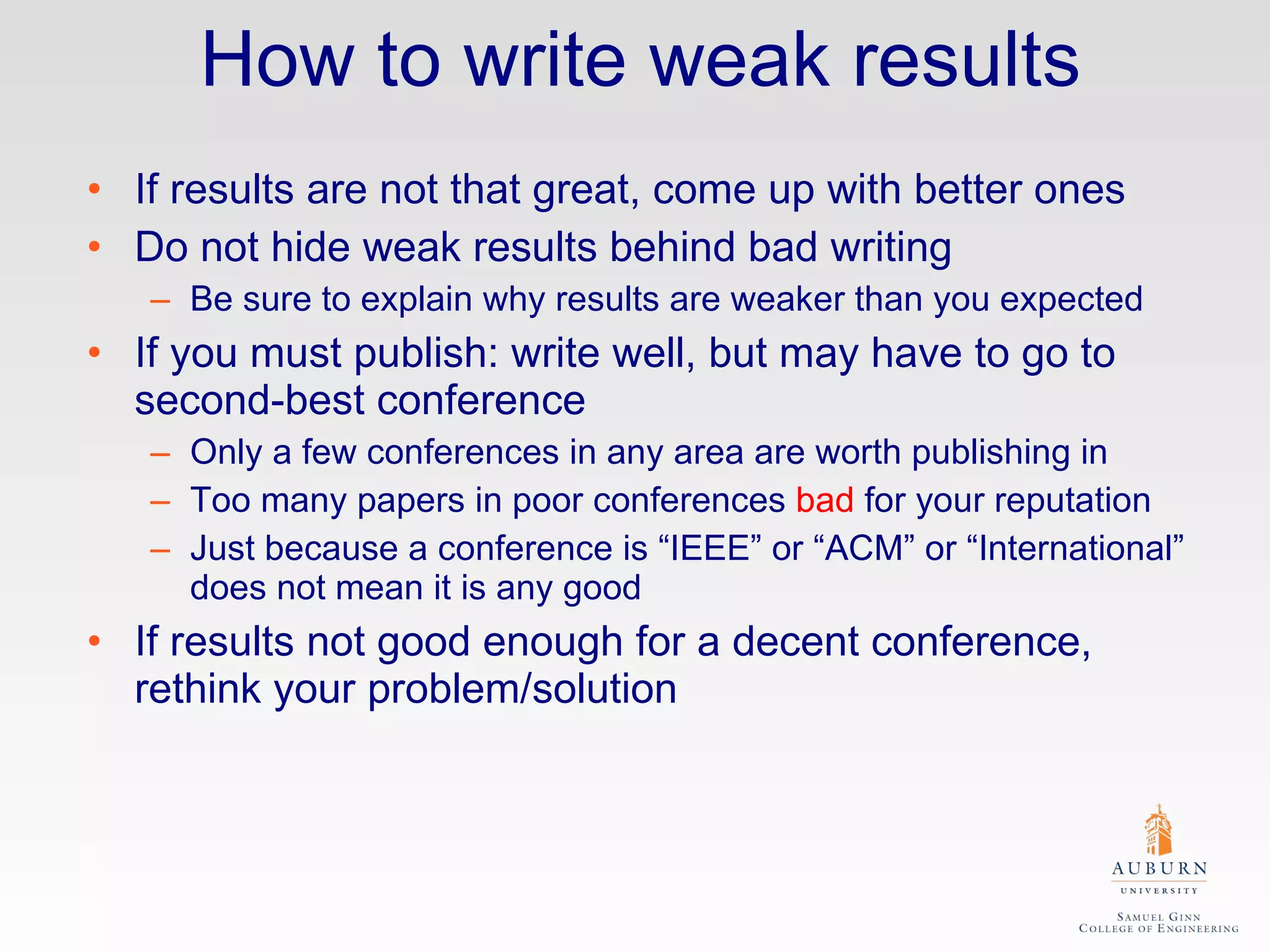 How to write weak results

• If results are not that great, come up with better ones
• Do not hide weak results behind bad writing
  – Be sure to explain why results are weaker than you expected
• If you must publish: write well, but may have to go to second-best conference
  – Only a few conferences in any area are worth publishing in
  – Too many papers in poor conferences bad for your reputation
  – Just because a conference is “IEEE” or “ACM” or “International” does not mean it is any good
• If results not good enough for a decent conference, rethink your problem/solution

AUBURN
UNIVERSITY
SAMUEL GINN
COLLEGE OF ENGINEERING